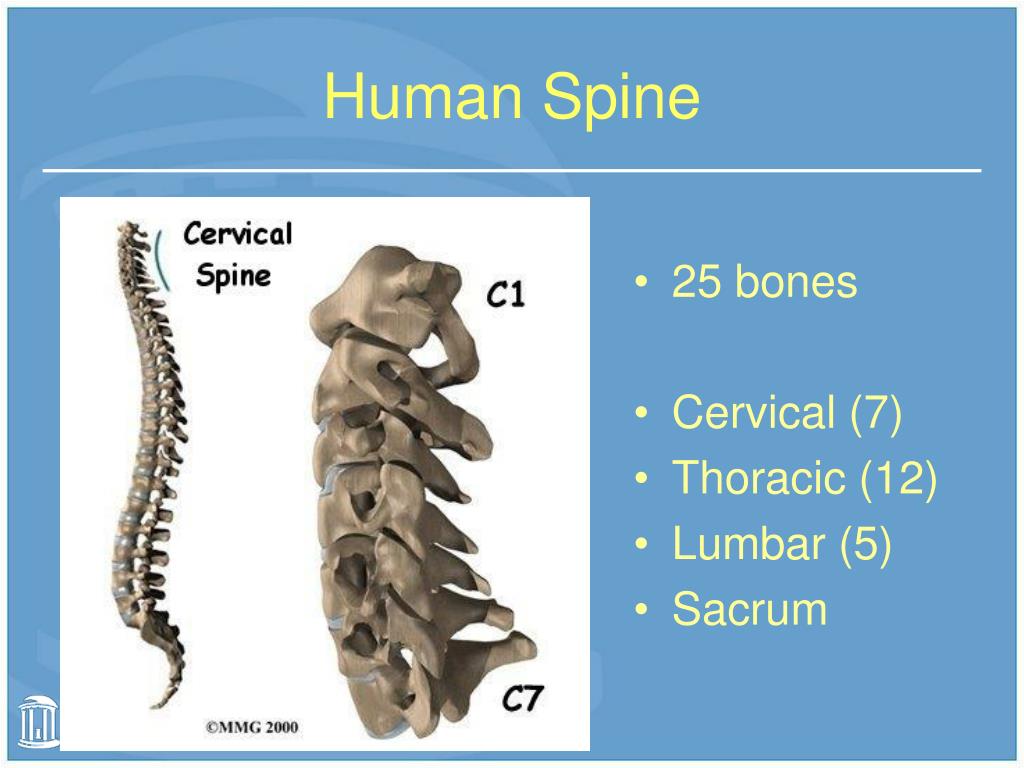 Human Spine

Cervical Spine

C1

C7

©MMG 2000

• 25 bones

• Cervical (7)
• Thoracic (12)
• Lumbar (5)
• Sacrum